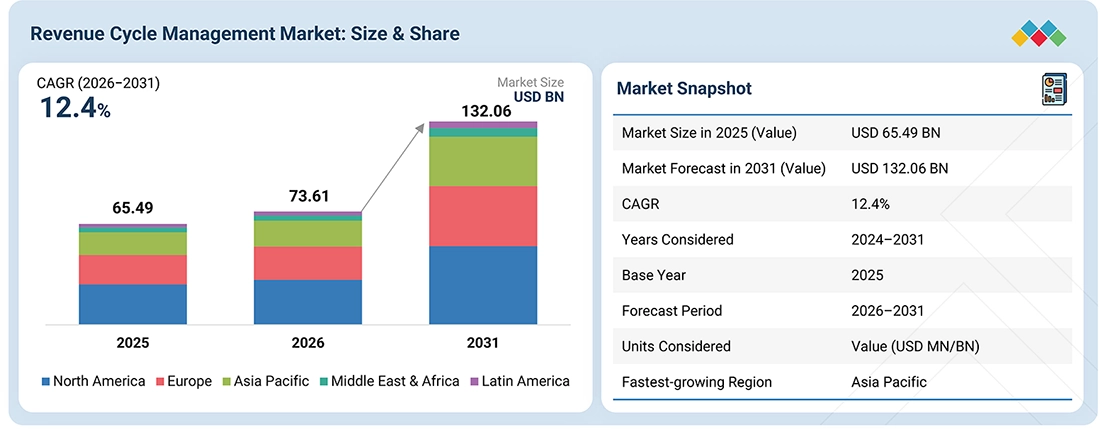 Revenue Cycle Management Market: Size & Share

CAGR (2026–2031)
12.4%

Market Size
USD BN

65.49
73.61
132.06

2025
2026
2031

North America Europe Asia Pacific Middle East & Africa Latin America

Market Snapshot

| Market Size in 2025 (Value) | USD 65.49 BN |
|---|---|
| Market Forecast in 2031 (Value) | USD 132.06 BN |
| CAGR | 12.4% |
| Years Considered | 2024–2031 |
| Base Year | 2025 |
| Forecast Period | 2026–2031 |
| Units Considered | Value (USD MN/BN) |
| Fastest-growing Region | Asia Pacific |